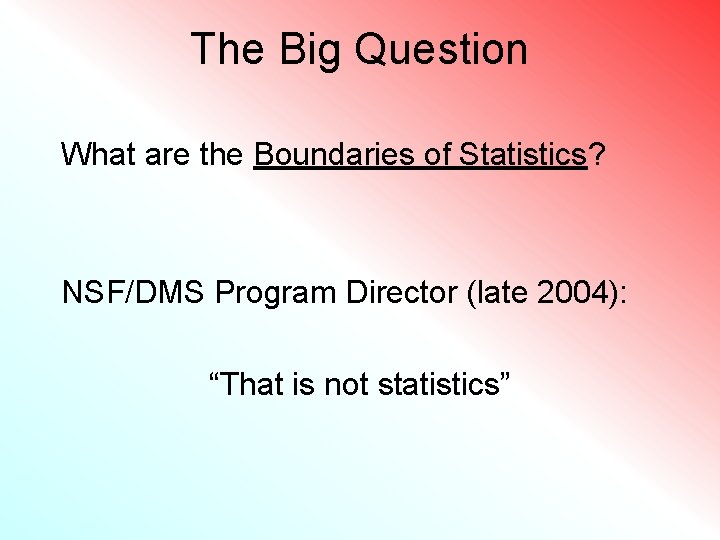 The Big Question

What are the Boundaries of Statistics?

NSF/DMS Program Director (late 2004):

“That is not statistics”